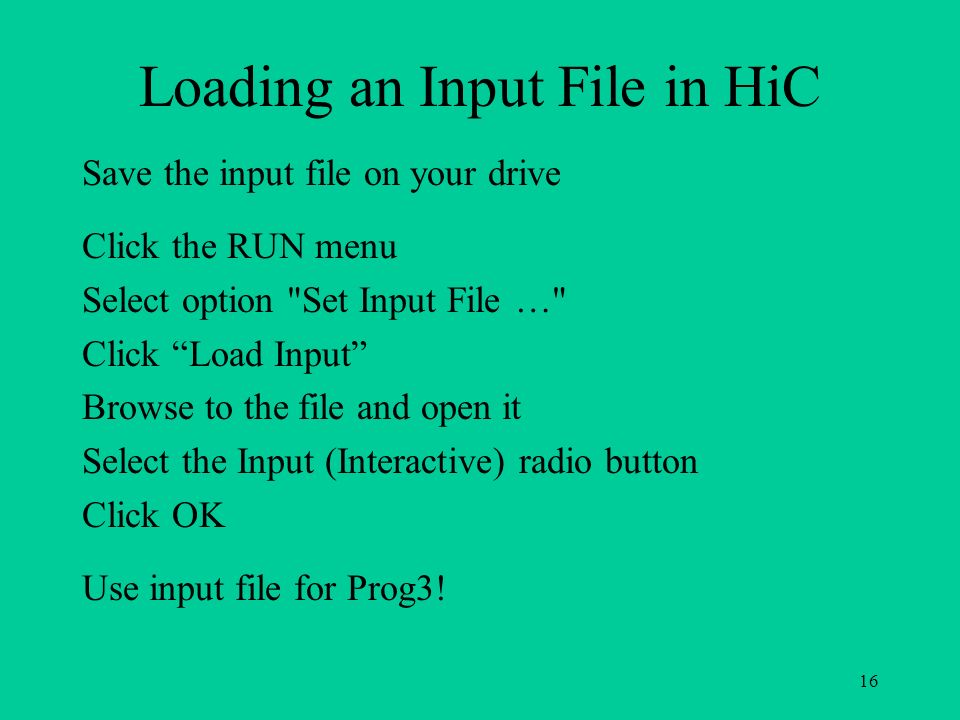 Loading an Input File in HiC

Save the input file on your drive

Click the RUN menu
Select option "Set Input File …"
Click “Load Input”
Browse to the file and open it
Select the Input (Interactive) radio button
Click OK

Use input file for Prog3!

16